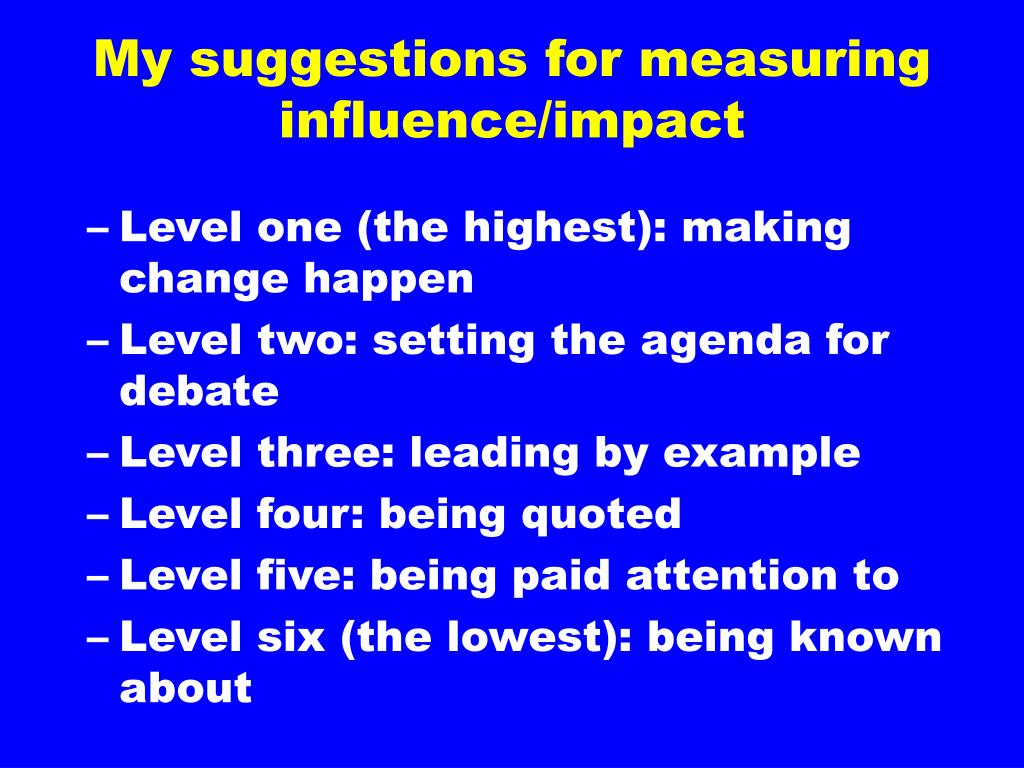 My suggestions for measuring influence/impact

– Level one (the highest): making change happen
– Level two: setting the agenda for debate
– Level three: leading by example
– Level four: being quoted
– Level five: being paid attention to
– Level six (the lowest): being known about